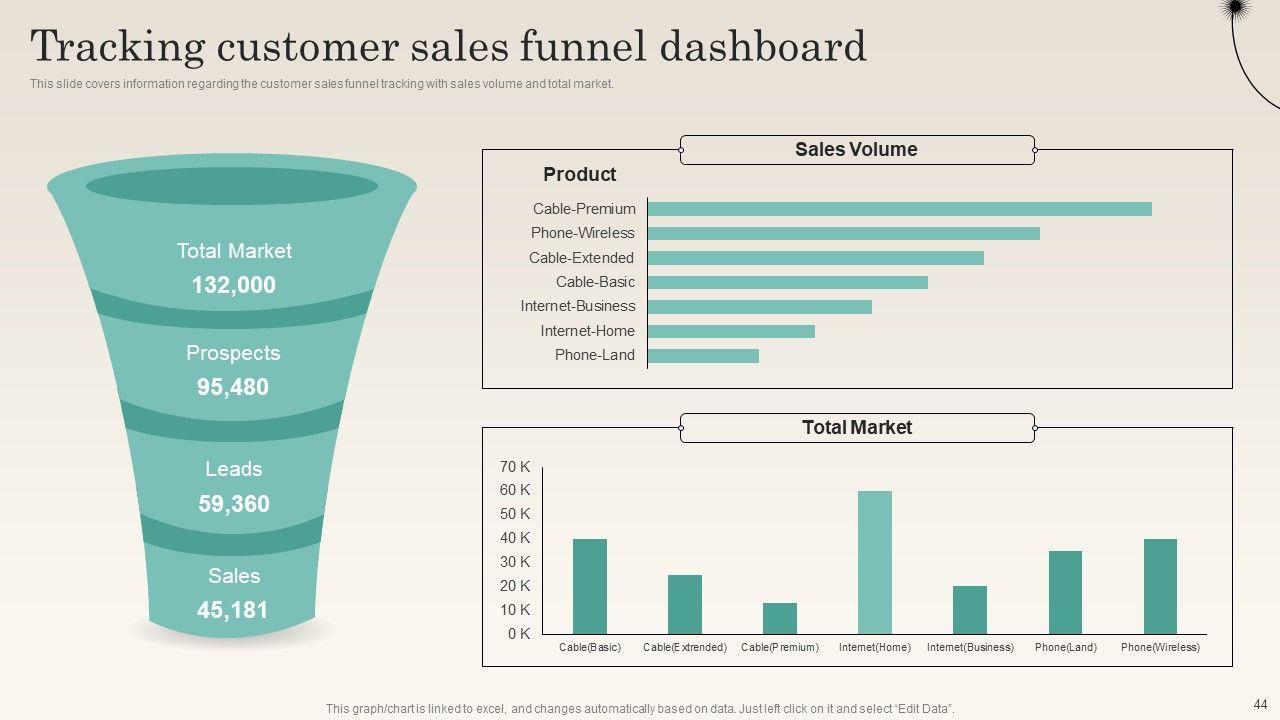 Tracking customer sales funnel dashboard

This slide covers information regarding the customer sales funnel tracking with sales volume and total market.

Total Market
132,000

Prospects
95,480

Leads
59,360

Sales
45,181

Sales Volume

Product

Cable-Premium
Phone-Wireless
Cable-Extended
Cable-Basic
Internet-Business
Internet-Home
Phone-Land

Total Market

70 K
60 K
50 K
40 K
30 K
20 K
10 K
0 K

Cable(Basic)
Cable(Extrended)
Cable(Premium)
Internet(Home)
Internet(Business)
Phone(Land)
Phone(Wireless)

This graph/chart is linked to excel, and changes automatically based on data. Just left click on it and select "Edit Data".

44